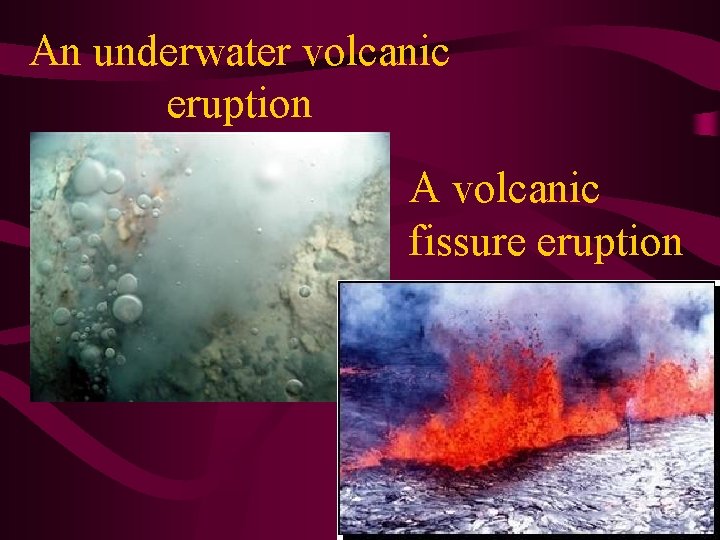 An underwater volcanic eruption

A volcanic fissure eruption